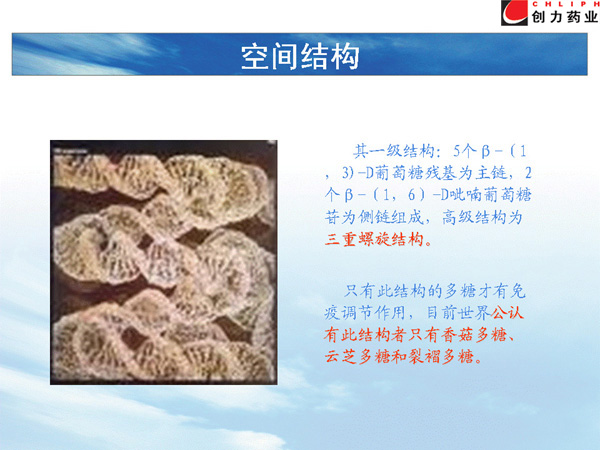 CHLIPH 创力药业

空间结构

其一级结构：5个β-（1，3）-D葡萄糖残基为主链，2个β-（1，6）-D吡喃葡萄糖苷为侧链组成，高级结构为三重螺旋结构。

只有此结构的多糖才有免疫调节作用，目前世界公认有此结构者只有香菇多糖、云芝多糖和裂褶多糖。